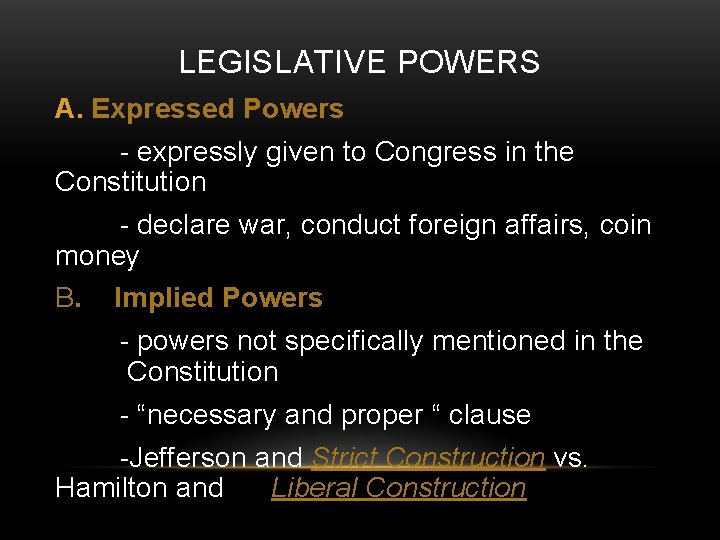 LEGISLATIVE POWERS

A. Expressed Powers

- expressly given to Congress in the Constitution

- declare war, conduct foreign affairs, coin money

B. Implied Powers

- powers not specifically mentioned in the Constitution

- “necessary and proper “ clause

-Jefferson and Strict Construction vs. Hamilton and Liberal Construction